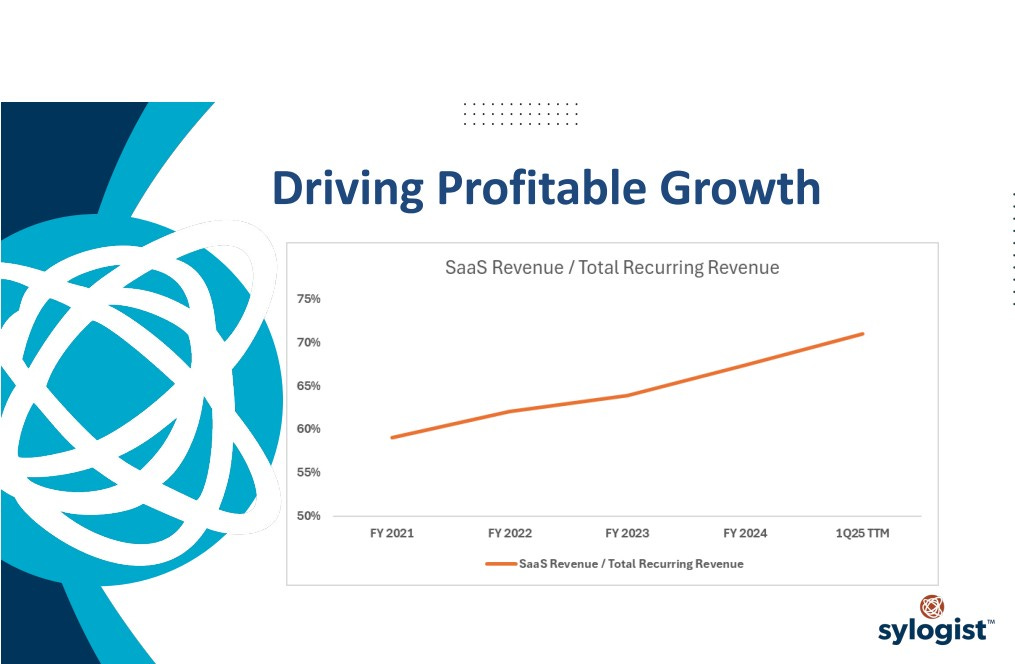 Driving Profitable Growth

SaaS Revenue / Total Recurring Revenue

75%
70%
65%
60%
55%
50%

FY 2021
FY 2022
FY 2023
FY 2024
1Q25 TTM

SaaS Revenue / Total Recurring Revenue

sylogist™